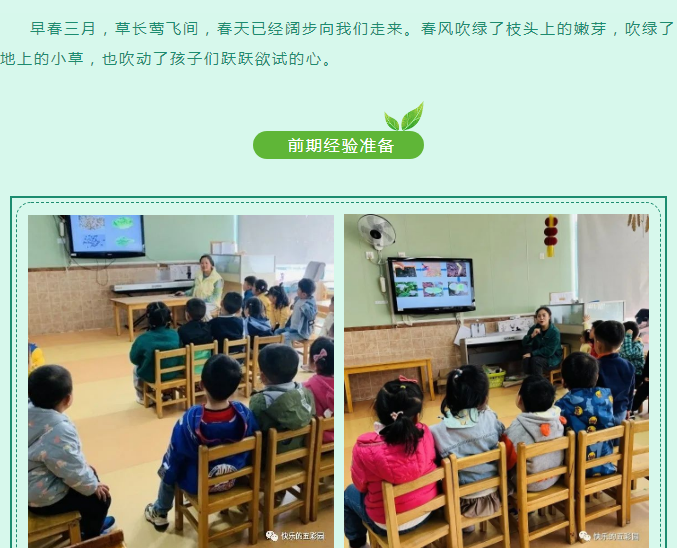 早春三月，草长莺飞间，春天已经阔步向我们走来。春风吹绿了枝头上的嫩芽，吹绿了地上的小草，也吹动了孩子们跃跃欲试的心。

前期经验准备

快乐的五彩园

快乐的五彩园